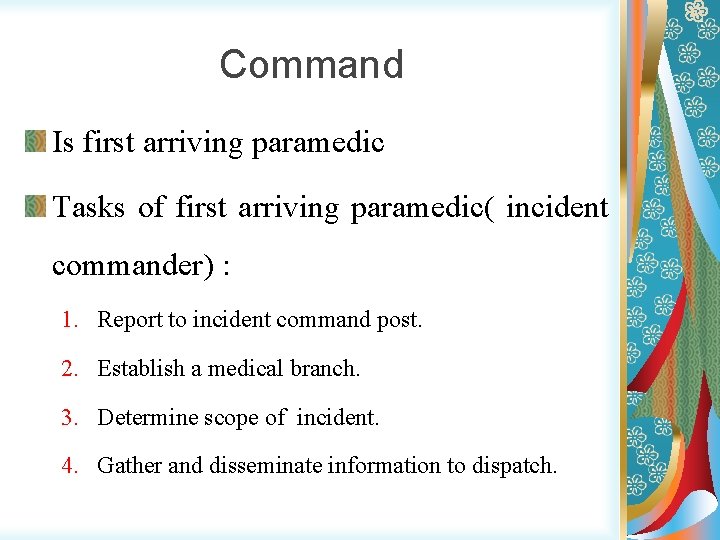 Command

Is first arriving paramedic

Tasks of first arriving paramedic( incident commander) :

1. Report to incident command post.
2. Establish a medical branch.
3. Determine scope of incident.
4. Gather and disseminate information to dispatch.